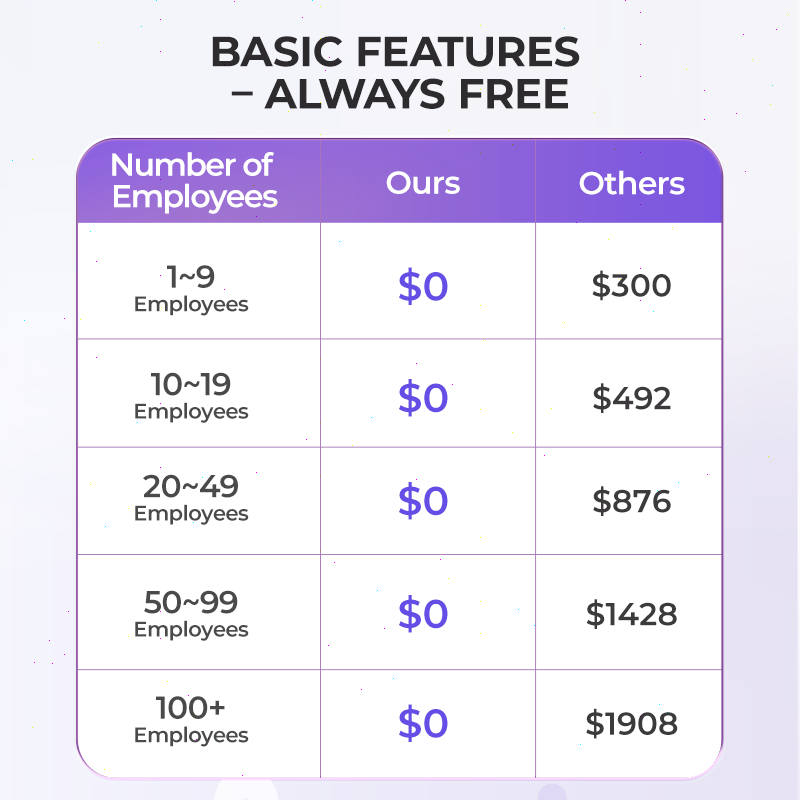 BASIC FEATURES – ALWAYS FREE

| Number of Employees | Ours | Others |
|---|---|---|
| 1~9 Employees | \$0 | \$300 |
| 10~19 Employees | \$0 | \$492 |
| 20~49 Employees | \$0 | \$876 |
| 50~99 Employees | \$0 | \$1428 |
| 100+ Employees | \$0 | \$1908 |